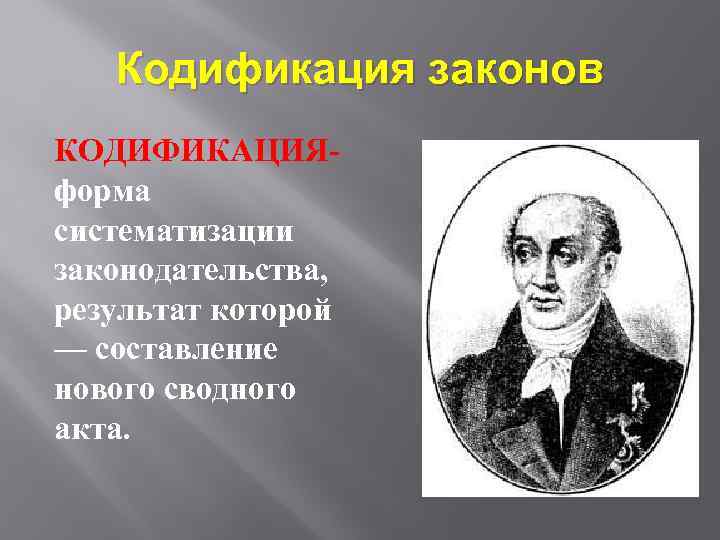 Кодификация законов

КОДИФИКАЦИЯ- форма систематизации законодательства, результат которой — составление нового сводного акта.